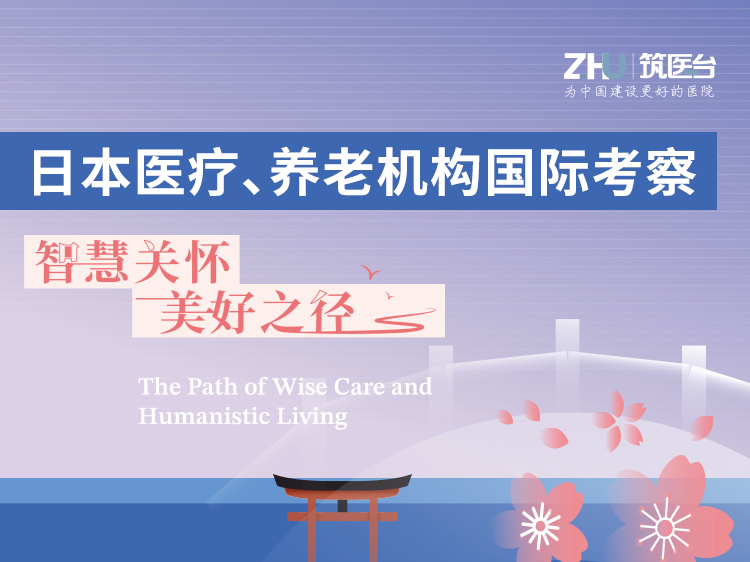 ZHU 筑医台
为中国建设更好的医院

日本医疗、养老机构国际考察

智慧关怀
美好之径

The Path of Wise Care and Humanistic Living